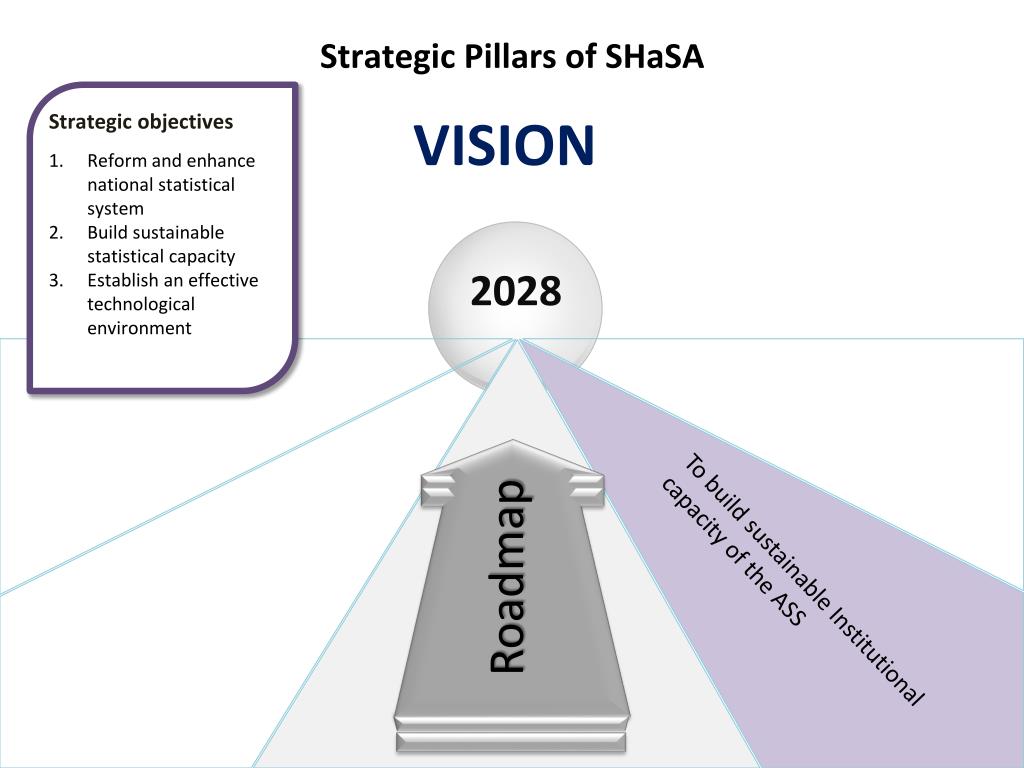 Strategic Pillars of SHaSA

Strategic objectives

1. Reform and enhance national statistical system
2. Build sustainable statistical capacity
3. Establish an effective technological environment

VISION

2028

Roadmap

To build sustainable Institutional capacity of the ASS